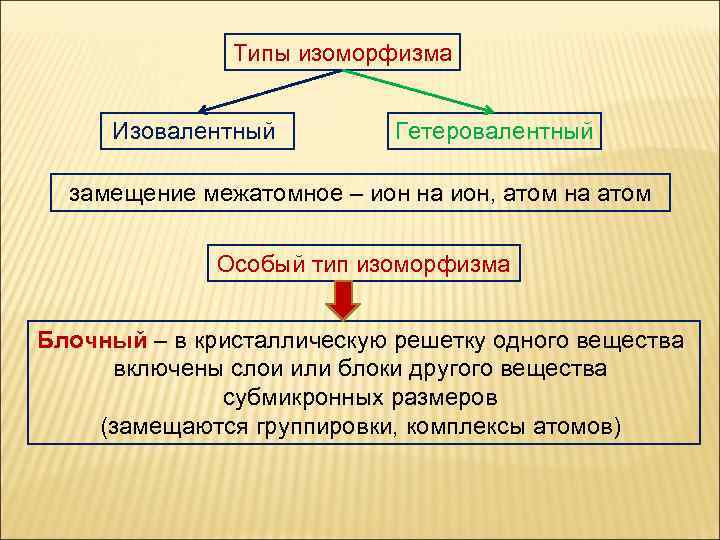 Типы изоморфизма

Изовалентный

Гетеровалентный

замещение межатомное – ион на ион, атом на атом

Особый тип изоморфизма

Блочный – в кристаллическую решетку одного вещества включены слои или блоки другого вещества субмикронных размеров (замещаются группировки, комплексы атомов)